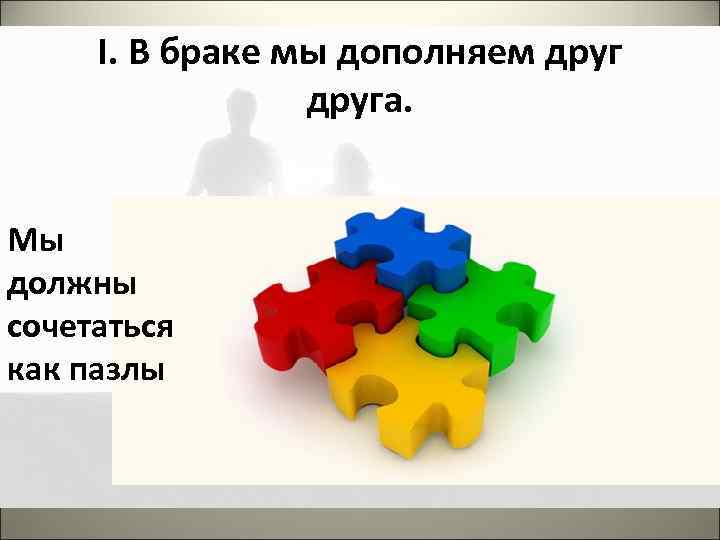 I. В браке мы дополняем друг друга.

Мы должны сочетаться как пазлы